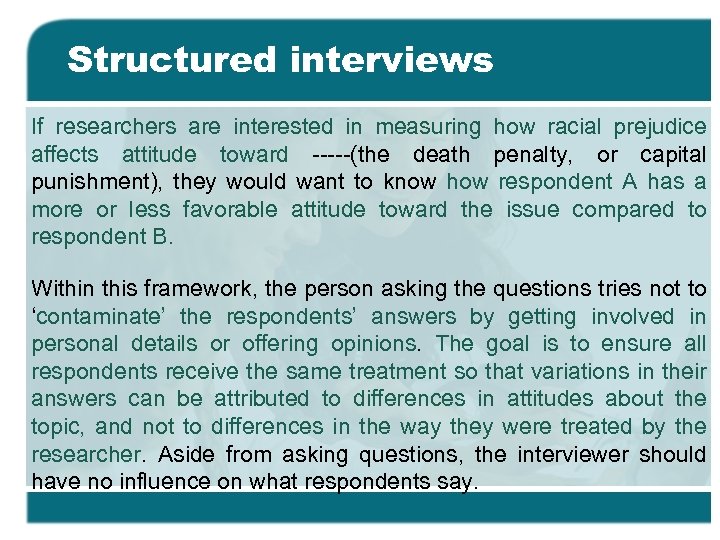 Structured interviews

If researchers are interested in measuring how racial prejudice affects attitude toward -----(the death penalty, or capital punishment), they would want to know how respondent A has a more or less favorable attitude toward the issue compared to respondent B.

Within this framework, the person asking the questions tries not to ‘contaminate’ the respondents’ answers by getting involved in personal details or offering opinions. The goal is to ensure all respondents receive the same treatment so that variations in their answers can be attributed to differences in attitudes about the topic, and not to differences in the way they were treated by the researcher. Aside from asking questions, the interviewer should have no influence on what respondents say.